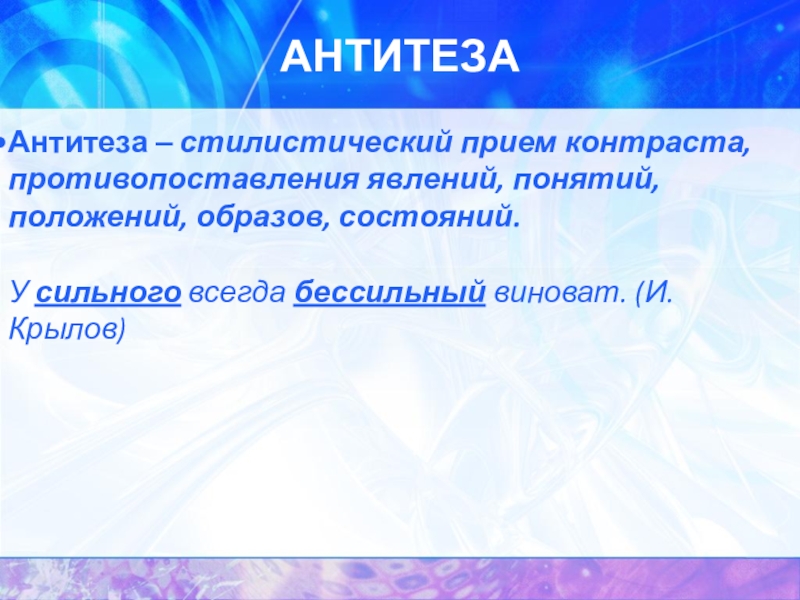 АНТИТЕЗА

•Антитеза – стилистический прием контраста, противопоставления явлений, понятий, положений, образов, состояний.

У сильного всегда бессильный виноват. (И. Крылов)